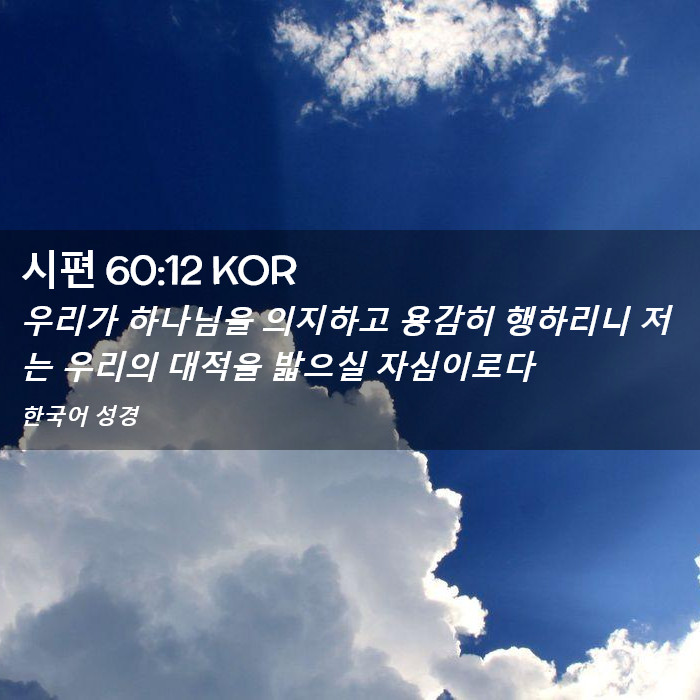 시편 60:12 KOR

우리가 하나님을 의지하고 용감히 행하리니 저는 우리의 대적을 밟으실 자심이로다

한국어 성경